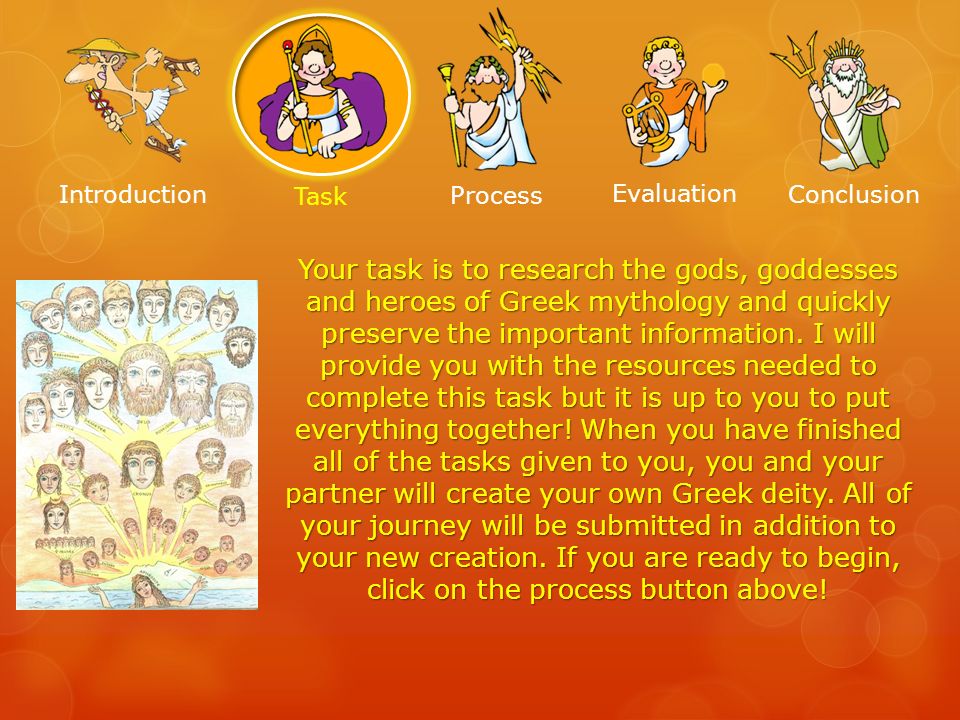 Introduction Task Process Evaluation Conclusion

Your task is to research the gods, goddesses and heroes of Greek mythology and quickly preserve the important information. I will provide you with the resources needed to complete this task but it is up to you to put everything together! When you have finished all of the tasks given to you, you and your partner will create your own Greek deity. All of your journey will be submitted in addition to your new creation. If you are ready to begin, click on the process button above!